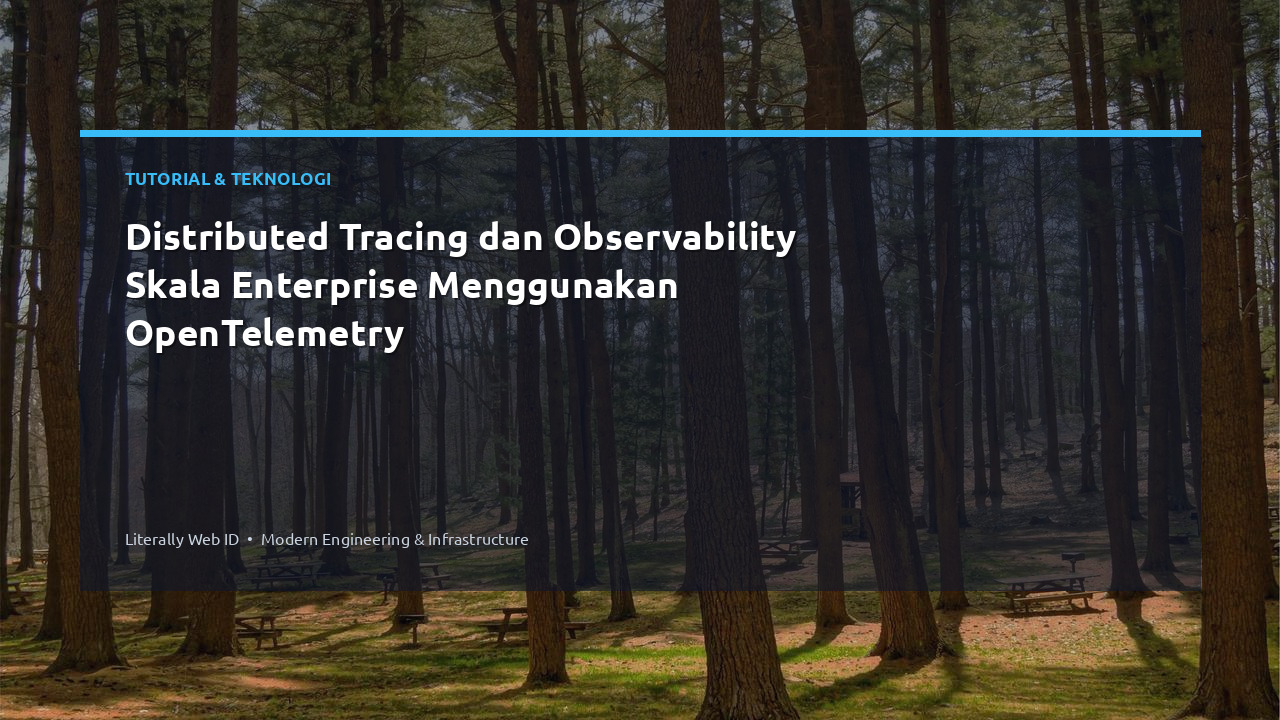 TUTORIAL & TEKNOLOGI

Distributed Tracing dan Observability Skala Enterprise Menggunakan OpenTelemetry

Literally Web ID • Modern Engineering & Infrastructure